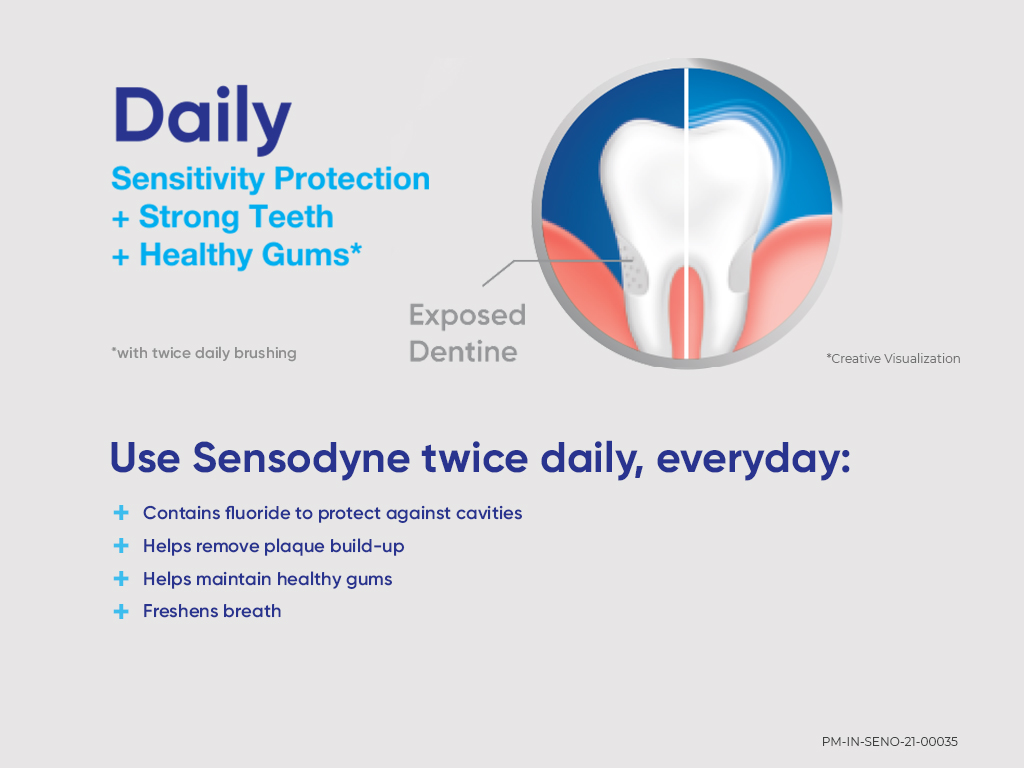 Daily
Sensitivity Protection
+ Strong Teeth
+ Healthy Gums*

*with twice daily brushing

Exposed Dentine

*Creative Visualization

Use Sensodyne twice daily, everyday:

+ Contains fluoride to protect against cavities
+ Helps remove plaque build-up
+ Helps maintain healthy gums
+ Freshens breath

PM-IN-SENO-21-00035